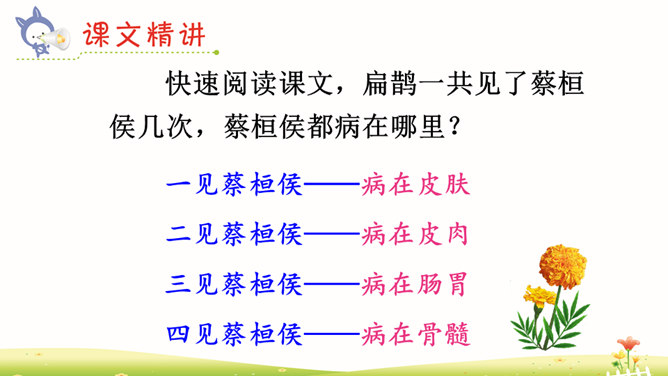 课文精讲

快速阅读课文，扁鹊一共见了蔡桓侯几次，蔡桓侯都病在哪里？

一见蔡桓侯——病在皮肤

二见蔡桓侯——病在皮肉

三见蔡桓侯——病在肠胃

四见蔡桓侯——病在骨髓